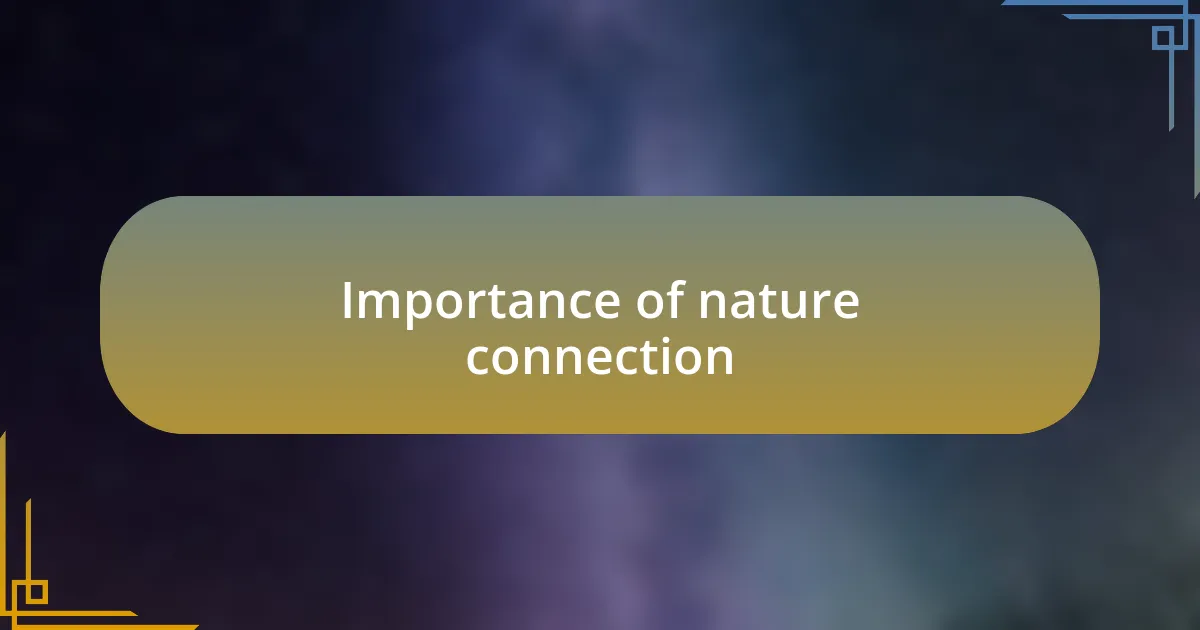 Importance of nature connection